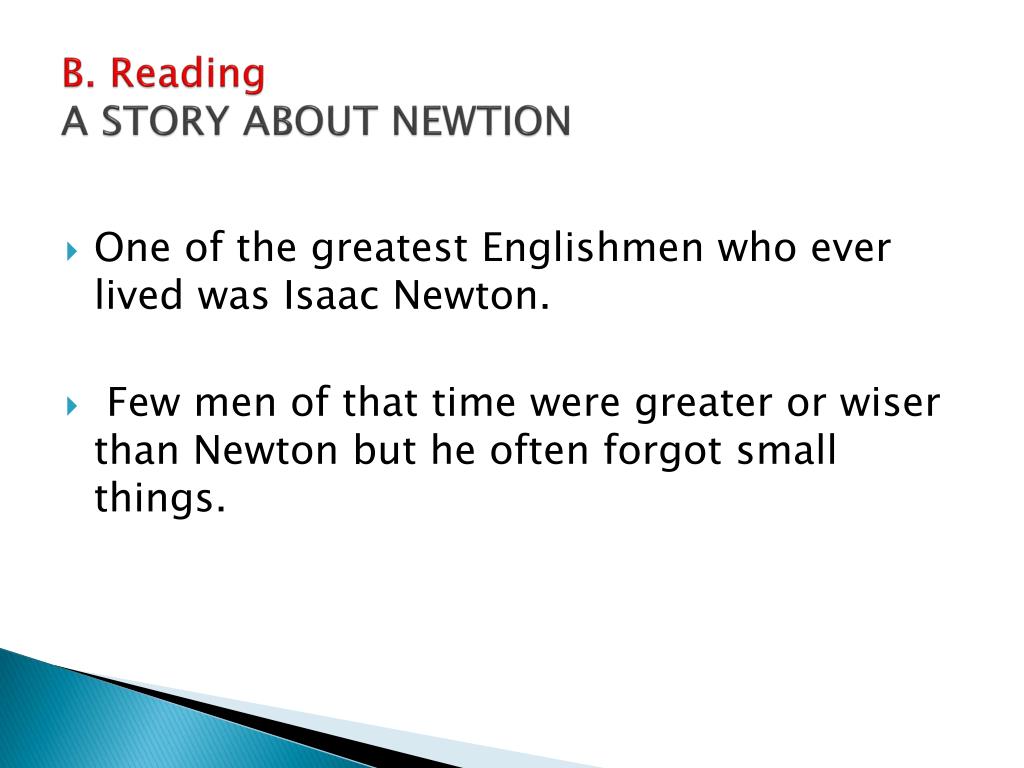 B. Reading
A STORY ABOUT NEWTION

One of the greatest Englishmen who ever lived was Isaac Newton.

Few men of that time were greater or wiser than Newton but he often forgot small things.